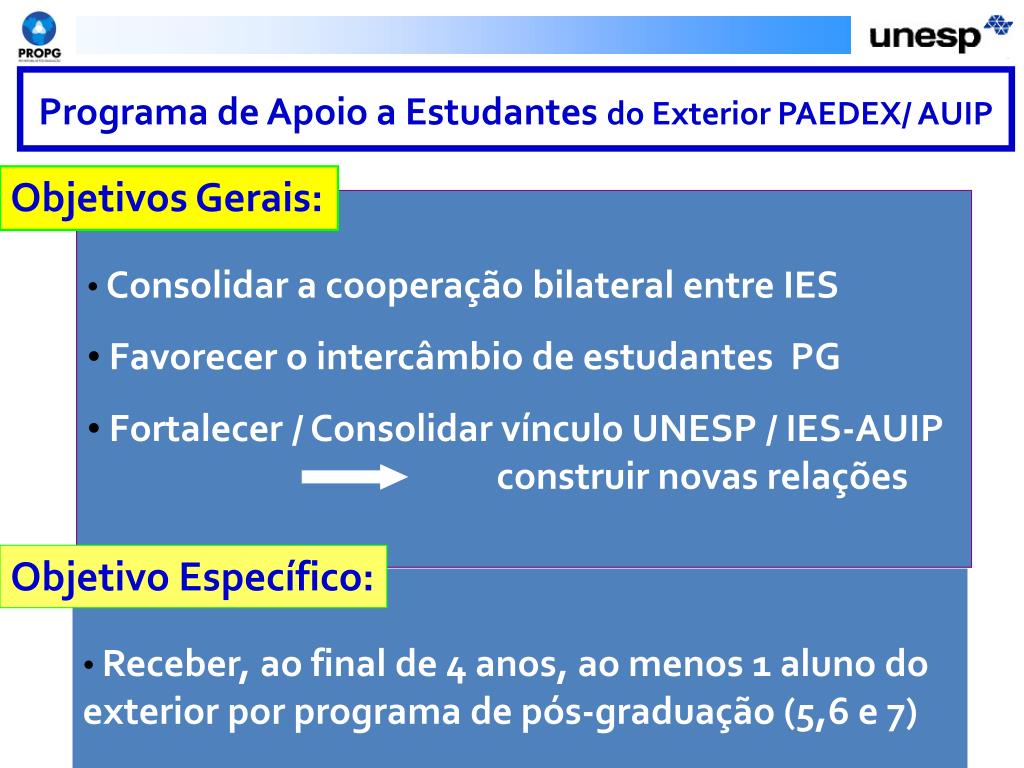 PROPG

unesp

Programa de Apoio a Estudantes do Exterior PAEDEX/ AUIP

Objetivos Gerais:

• Consolidar a cooperação bilateral entre IES

• Favorecer o intercâmbio de estudantes PG

• Fortalecer / Consolidar vínculo UNESP / IES-AUIP construir novas relações

Objetivo Específico:

• Receber, ao final de 4 anos, ao menos 1 aluno do exterior por programa de pós-graduação (5,6 e 7)